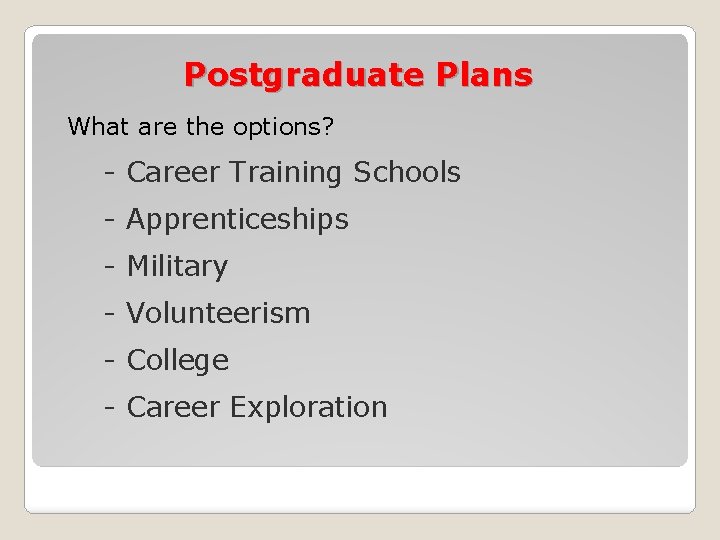 Postgraduate Plans

What are the options?

- Career Training Schools
- Apprenticeships
- Military
- Volunteerism
- College
- Career Exploration